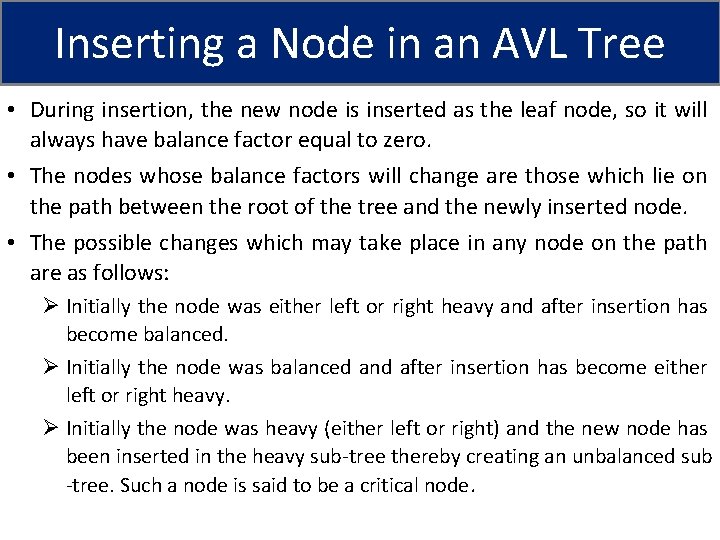 Inserting a Node in an AVL Tree

• During insertion, the new node is inserted as the leaf node, so it will always have balance factor equal to zero.

• The nodes whose balance factors will change are those which lie on the path between the root of the tree and the newly inserted node.

• The possible changes which may take place in any node on the path are as follows:

➢ Initially the node was either left or right heavy and after insertion has become balanced.

➢ Initially the node was balanced and after insertion has become either left or right heavy.

➢ Initially the node was heavy (either left or right) and the new node has been inserted in the heavy sub-tree thereby creating an unbalanced sub -tree. Such a node is said to be a critical node.